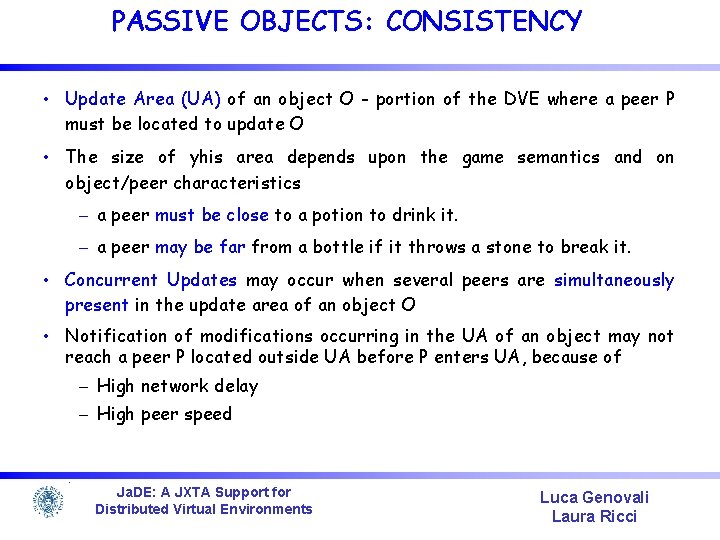 PASSIVE OBJECTS: CONSISTENCY

• Update Area (UA) of an object O - portion of the DVE where a peer P must be located to update O

• The size of yhis area depends upon the game semantics and on object/peer characteristics

– a peer must be close to a potion to drink it.

– a peer may be far from a bottle if it throws a stone to break it.

• Concurrent Updates may occur when several peers are simultaneously present in the update area of an object O

• Notification of modifications occurring in the UA of an object may not reach a peer P located outside UA before P enters UA, because of

– High network delay

– High peer speed

JaDE: A JXTA Support for Distributed Virtual Environments

Luca Genovali
Laura Ricci